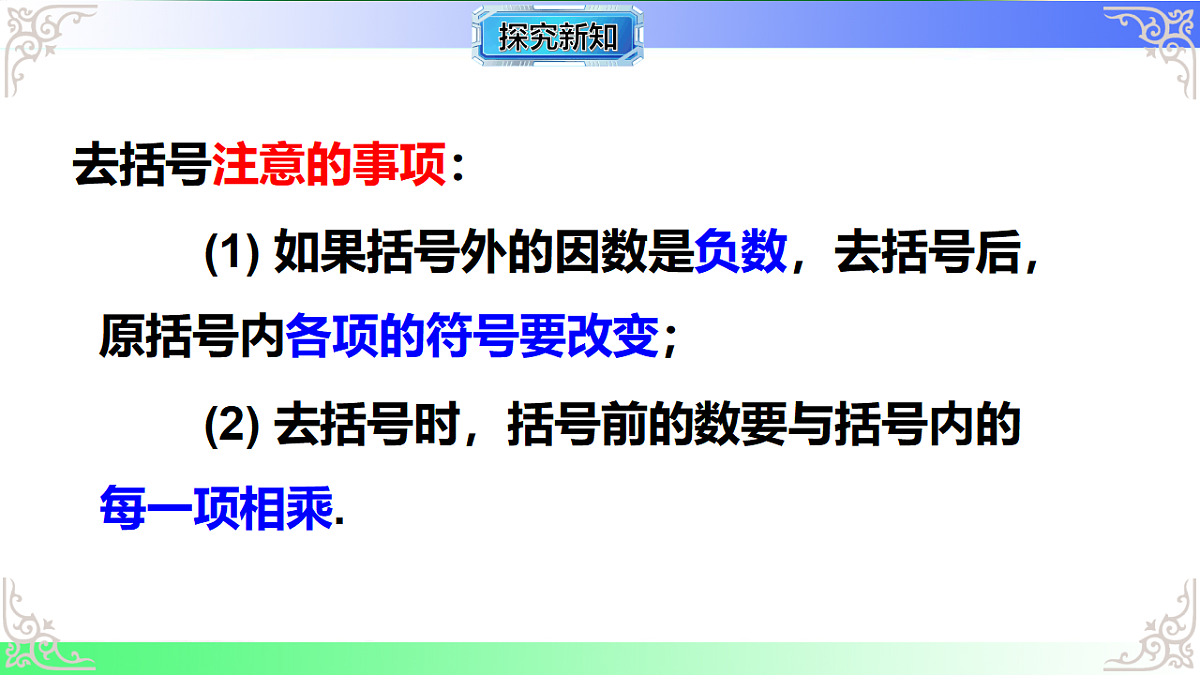 探究新知

去括号注意的事项：

(1) 如果括号外的因数是负数，去括号后，原括号内各项的符号要改变；

(2) 去括号时，括号前的数要与括号内的每一项相乘.